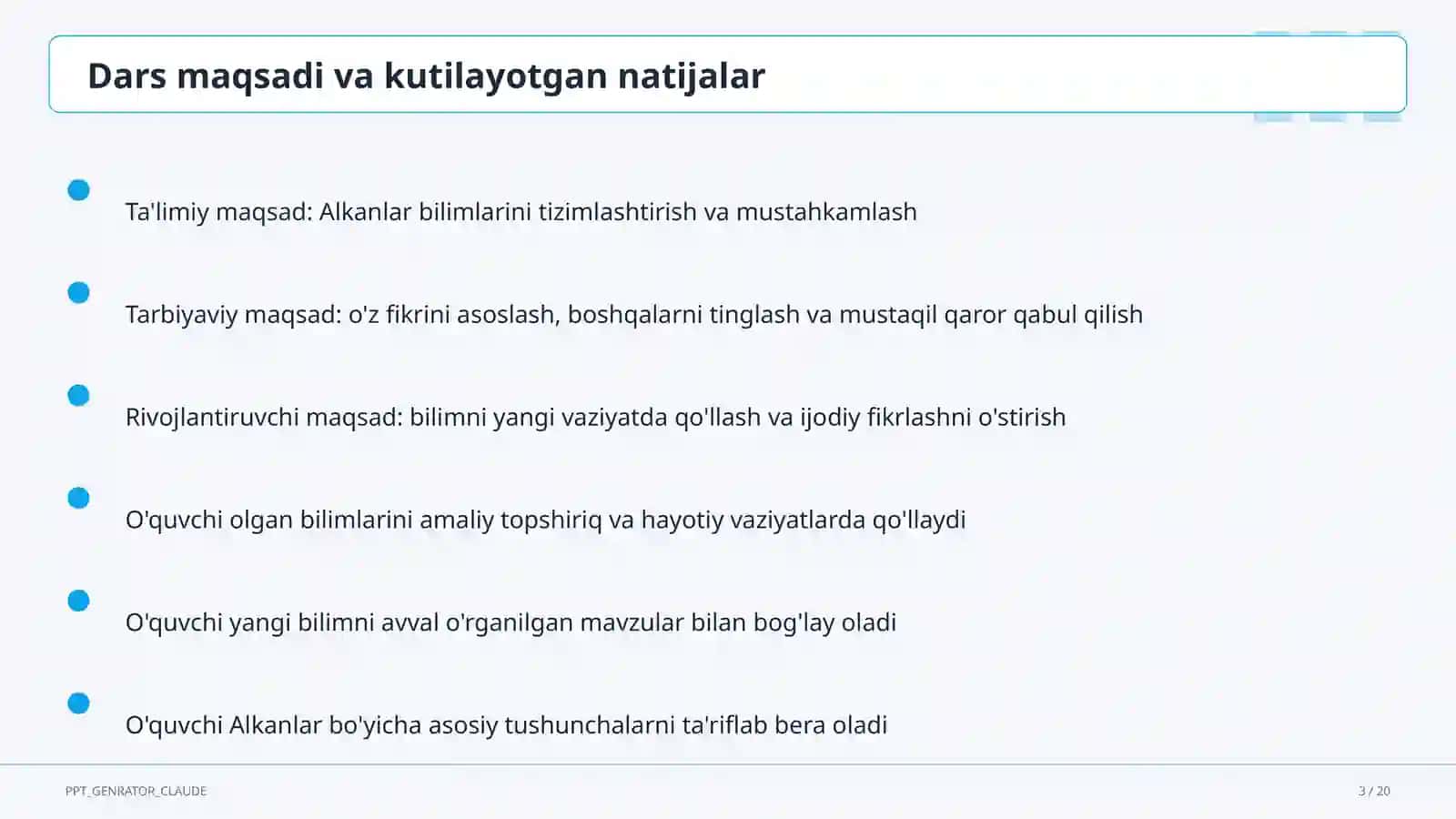 Dars maqsadi va kutilayotgan natijalar

Ta'limiy maqsad: Alkanlar bilimlarini tizimlashtirish va mustahkamlash

Tarbiyaviy maqsad: o'z fikrini asoslash, boshqalarni tinglash va mustaqil qaror qabul qilish

Rivojlantiruvchi maqsad: bilimni yangi vaziyatda qo'llash va ijodiy fikrlashni o'stirish

O'quvchi olgan bilimlarini amaliy topshiriq va hayotiy vaziyatlarda qo'llaydi

O'quvchi yangi bilimni avval o'rganilgan mavzular bilan bog'lay oladi

O'quvchi Alkanlar bo'yicha asosiy tushunchalarni ta'riflab bera oladi

PPT_GENRATOR_CLAUDE

3 / 20